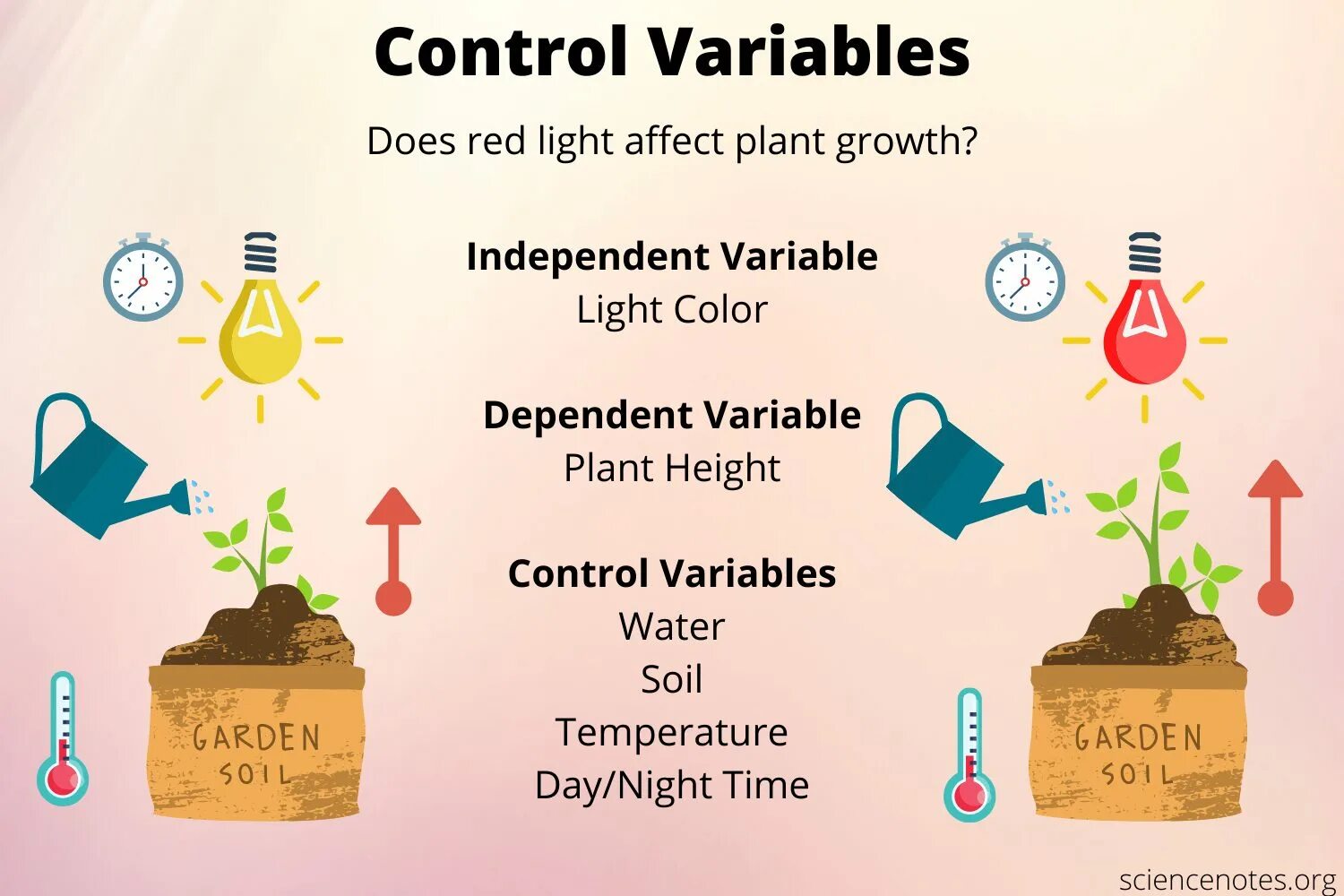 Control Variables

Does red light affect plant growth?

Independent Variable
Light Color

Dependent Variable
Plant Height

Control Variables
Water
Soil
Temperature
Day/Night Time

GARDEN SOIL

GARDEN SOIL

sciencenotes.org